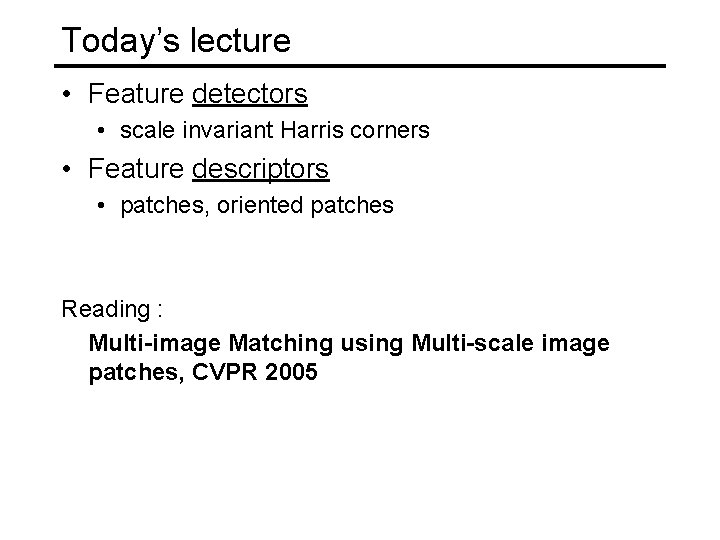 Today's lecture

• Feature detectors
  • scale invariant Harris corners
• Feature descriptors
  • patches, oriented patches

Reading :

Multi-image Matching using Multi-scale image patches, CVPR 2005